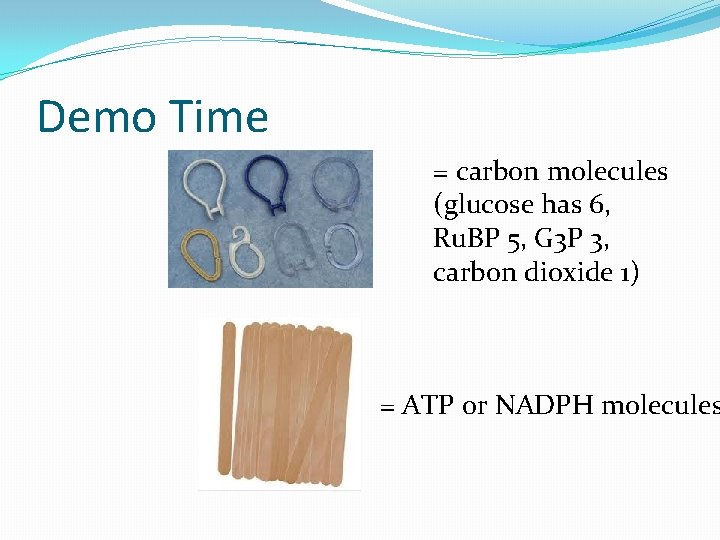 Demo Time

= carbon molecules (glucose has 6, RuBP 5, G3P 3, carbon dioxide 1)

= ATP or NADPH molecules